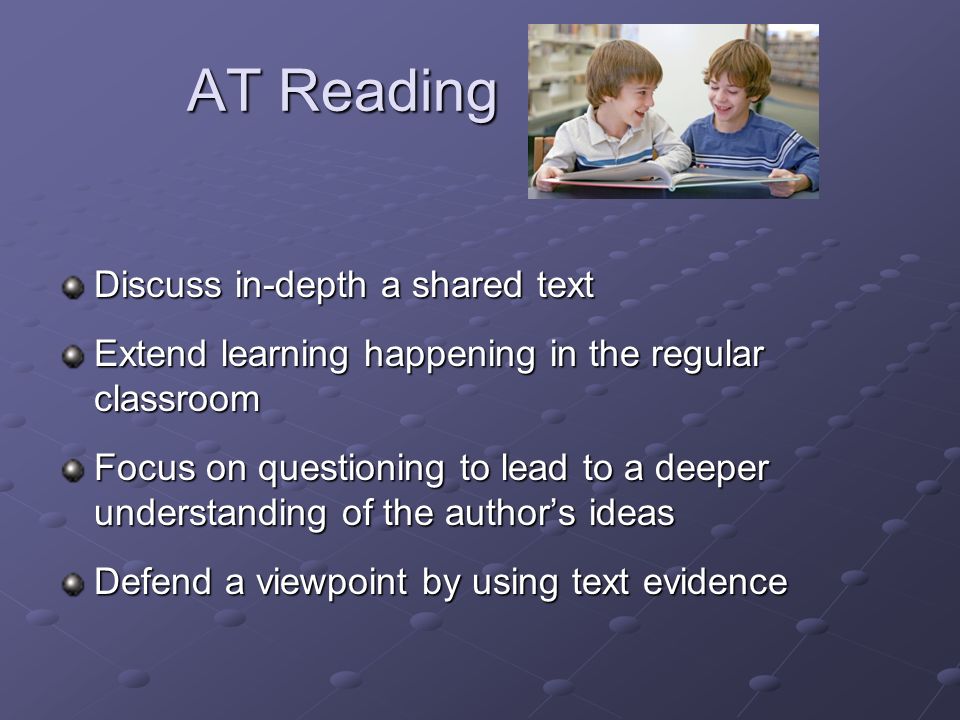 AT Reading

Discuss in-depth a shared text

Extend learning happening in the regular classroom

Focus on questioning to lead to a deeper understanding of the author’s ideas

Defend a viewpoint by using text evidence